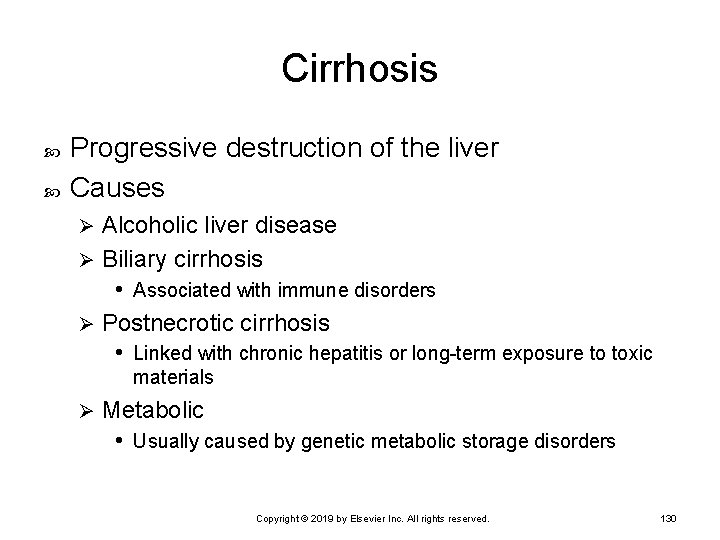 Cirrhosis

Progressive destruction of the liver

Causes

Alcoholic liver disease

Biliary cirrhosis

Associated with immune disorders

Postnecrotic cirrhosis

Linked with chronic hepatitis or long-term exposure to toxic materials

Metabolic

Usually caused by genetic metabolic storage disorders

Copyright © 2019 by Elsevier Inc. All rights reserved.

130